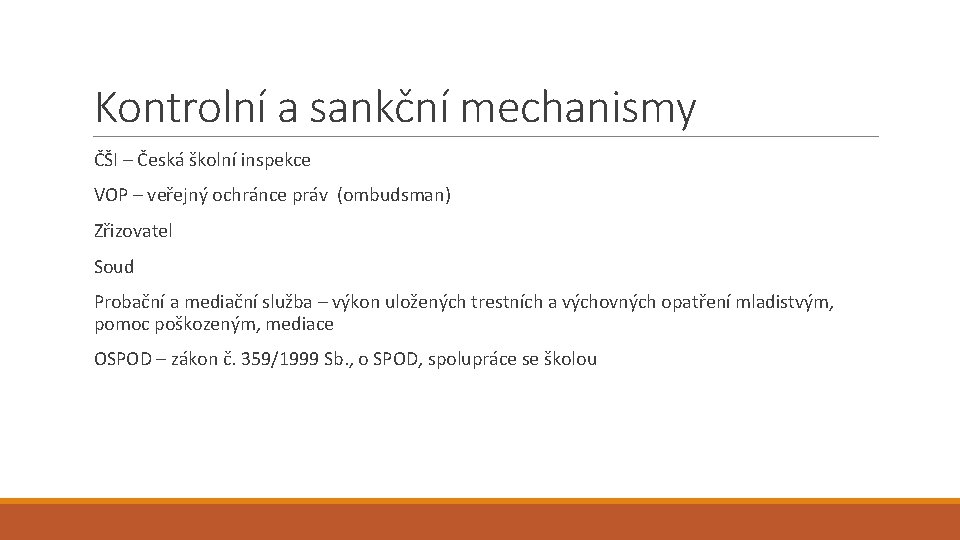 Kontrolní a sankční mechanismy

ČŠI – Česká školní inspekce

VOP – veřejný ochránce práv (ombudsman)

Zřizovatel

Soud

Probační a mediační služba – výkon uložených trestních a výchovných opatření mladistvým, pomoc poškozeným, mediace

OSPOD – zákon č. 359/1999 Sb., o SPOD, spolupráce se školou